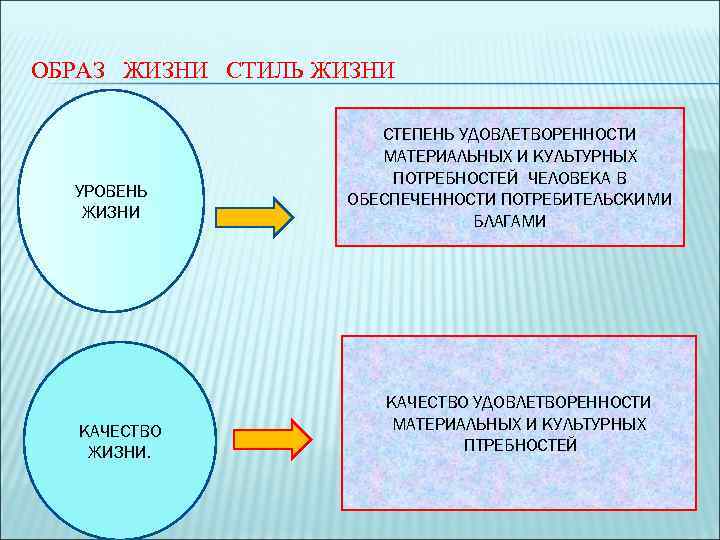 ОБРАЗ ЖИЗНИ СТИЛЬ ЖИЗНИ

УРОВЕНЬ ЖИЗНИ

СТЕПЕНЬ УДОВЛЕТВОРЕННОСТИ МАТЕРИАЛЬНЫХ И КУЛЬТУРНЫХ ПОТРЕБНОСТЕЙ ЧЕЛОВЕКА В ОБЕСПЕЧЕННОСТИ ПОТРЕБИТЕЛЬСКИМИ БЛАГАМИ

КАЧЕСТВО ЖИЗНИ.

КАЧЕСТВО УДОВЛЕТВОРЕННОСТИ МАТЕРИАЛЬНЫХ И КУЛЬТУРНЫХ ПТРЕБНОСТЕЙ